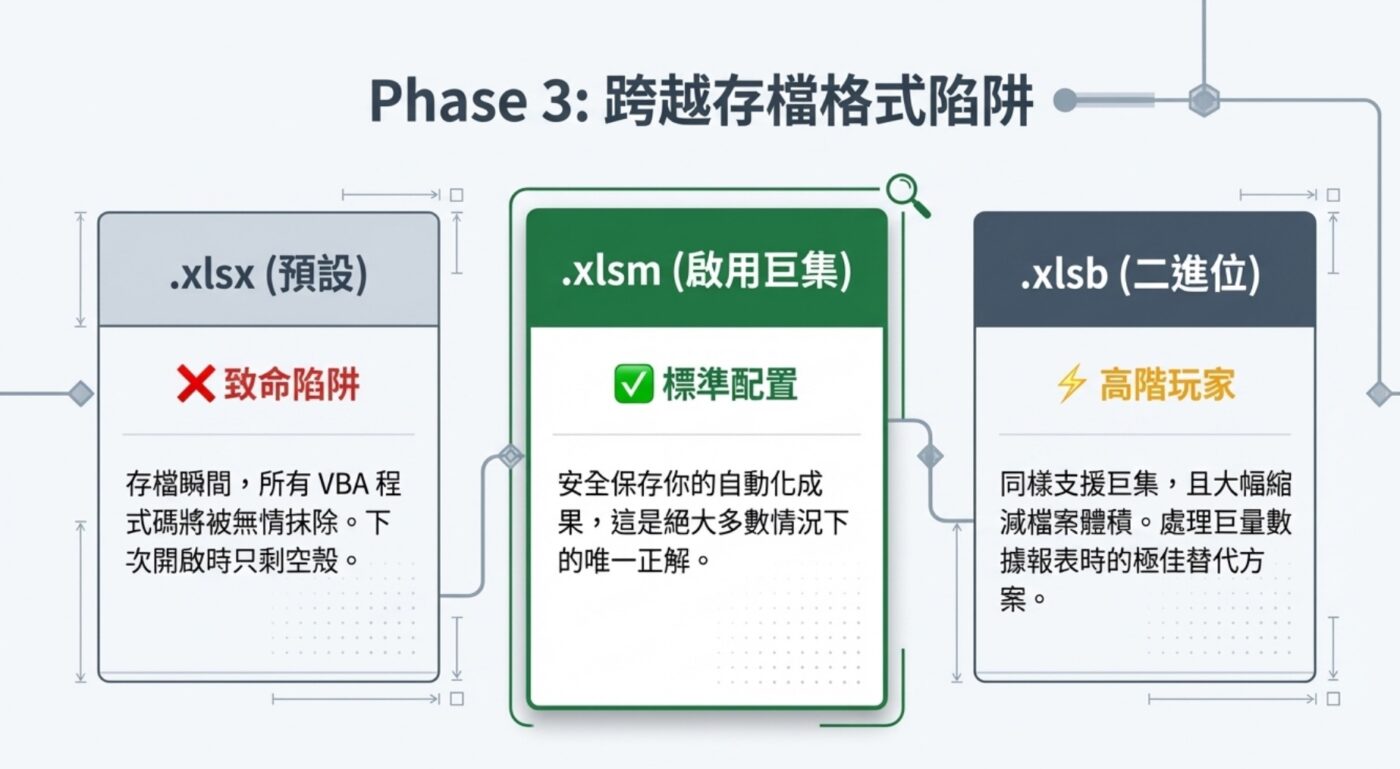 Phase 3: 跨越存檔格式陷阱

.xlsx (預設)

❌ 致命陷阱

存檔瞬間，所有 VBA 程式碼將被無情抹除。下次開啟時只剩空殼。

.xlsm (啟用巨集)

✅ 標準配置

安全保存你的自動化成果，這是絕大多數情況下的唯一正解。

.xlsb (二進位)

⚡ 高階玩家

同樣支援巨集，且大幅縮減檔案體積。處理巨量數據報表時的極佳替代方案。